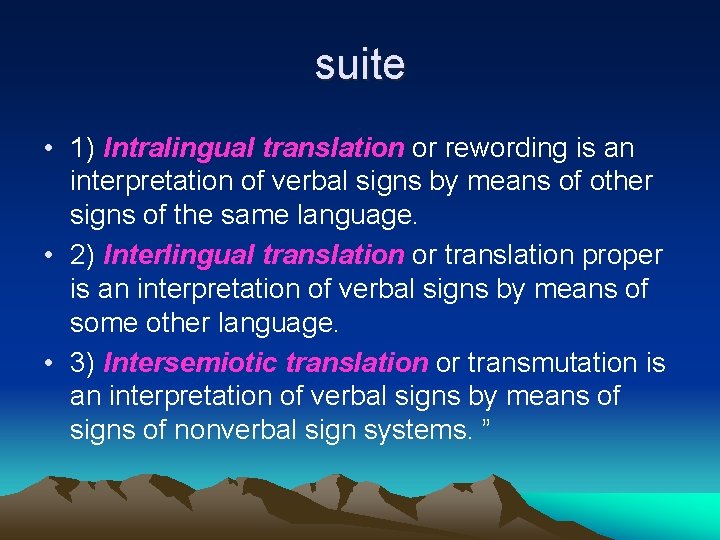 suite

• 1) Intralingual translation or rewording is an interpretation of verbal signs by means of other signs of the same language.
• 2) Interlingual translation or translation proper is an interpretation of verbal signs by means of some other language.
• 3) Intersemiotic translation or transmutation is an interpretation of verbal signs by means of signs of nonverbal sign systems. ”